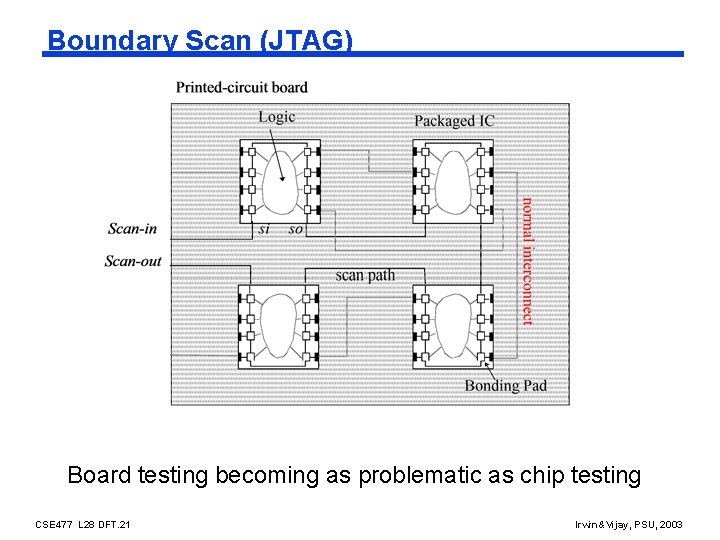 Boundary Scan (JTAG)

Printed-circuit board

Logic

Packaged IC

Scan-in

si

so

Scan-out

scan path

normal interconnect

Bonding Pad

Board testing becoming as problematic as chip testing

CSE477 L28 DFT.21

Irwin&Vijay, PSU, 2003